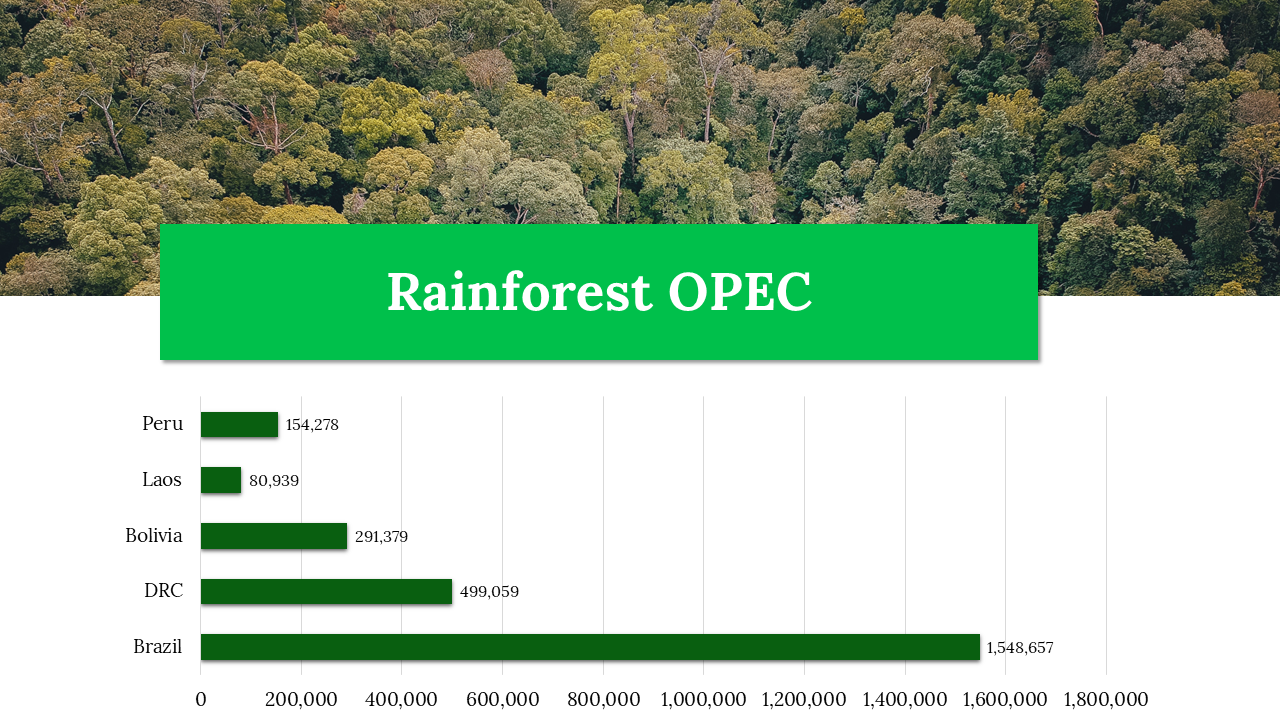 Rainforest OPEC

Peru 154,278
Laos 80,939
Bolivia 291,379
DRC 499,059
Brazil 1,548,657

0 200,000 400,000 600,000 800,000 1,000,000 1,200,000 1,400,000 1,600,000 1,800,000